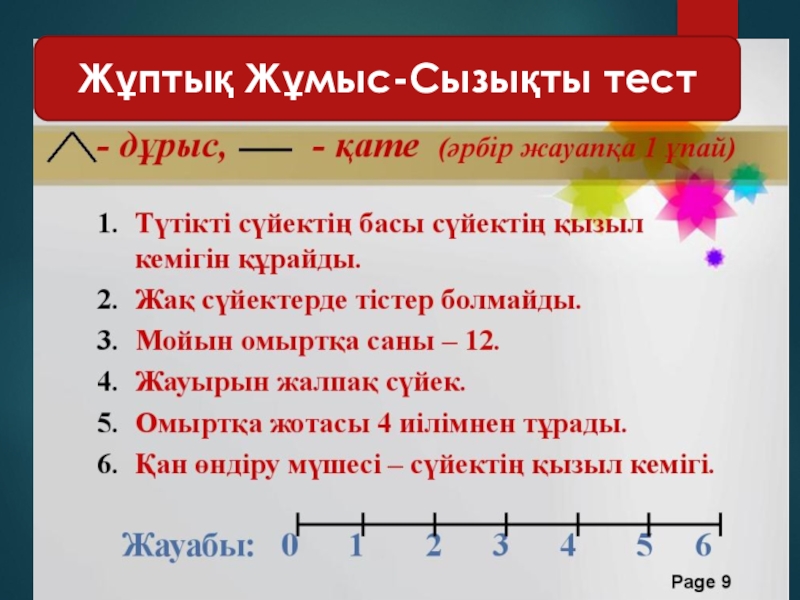 Жұптық Жұмыс-Сызықты тест

- дұрыс, — - қате (әрбір жауапқа 1 ұпай)

1. Түтікті сүйектің басы сүйектің қызыл кемігін құрайды.
2. Жақ сүйектерде тістер болмайды.
3. Мойын омыртқа саны – 12.
4. Жауырын жалпақ сүйек.
5. Омыртқа жотасы 4 иілімнен тұрады.
6. Қан өндіру мүшесі – сүйектің қызыл кемігі.

Жауабы: 0 1 2 3 4 5 6

Page 9